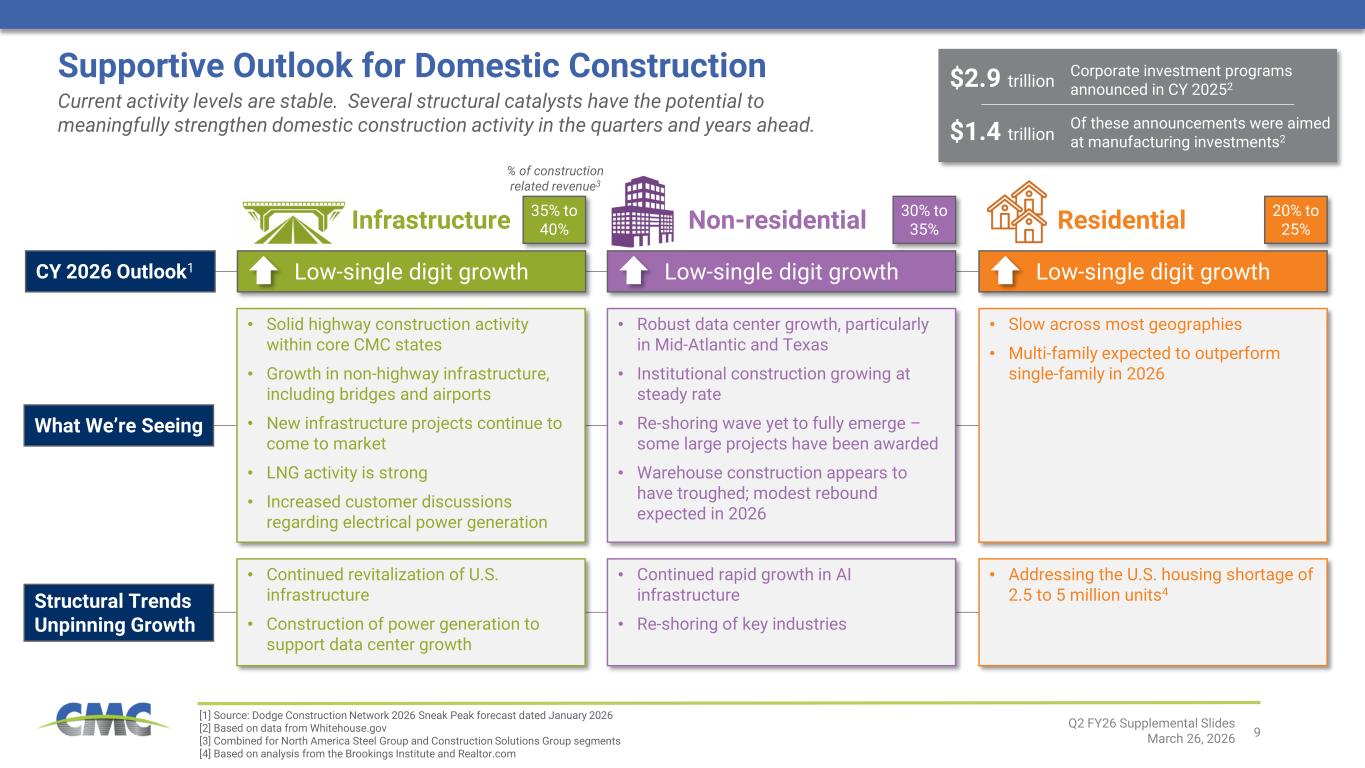 Supportive Outlook for Domestic Construction

Current activity levels are stable. Several structural catalysts have the potential to meaningfully strengthen domestic construction activity in the quarters and years ahead.

$2.9 trillion Corporate investment programs announced in CY 2025$^2$

$1.4 trillion Of these announcements were aimed at manufacturing investments$^2$

% of construction related revenue$^3$

Infrastructure 35% to 40%

Non-residential 30% to 35%

Residential 20% to 25%

CY 2026 Outlook$^1$

Low-single digit growth

Low-single digit growth

Low-single digit growth

What We're Seeing

• Solid highway construction activity within core CMC states
• Growth in non-highway infrastructure, including bridges and airports
• New infrastructure projects continue to come to market
• LNG activity is strong
• Increased customer discussions regarding electrical power generation

• Robust data center growth, particularly in Mid-Atlantic and Texas
• Institutional construction growing at steady rate
• Re-shoring wave yet to fully emerge – some large projects have been awarded
• Warehouse construction appears to have troughed; modest rebound expected in 2026

• Slow across most geographies
• Multi-family expected to outperform single-family in 2026

Structural Trends Unpinning Growth

• Continued revitalization of U.S. infrastructure
• Construction of power generation to support data center growth

• Continued rapid growth in AI infrastructure
• Re-shoring of key industries

• Addressing the U.S. housing shortage of 2.5 to 5 million units$^4$

CMC

[1] Source: Dodge Construction Network 2026 Sneak Peak forecast dated January 2026
[2] Based on data from Whitehouse.gov
[3] Combined for North America Steel Group and Construction Solutions Group segments
[4] Based on analysis from the Brookings Institute and Realtor.com

Q2 FY26 Supplemental Slides
March 26, 2026

9